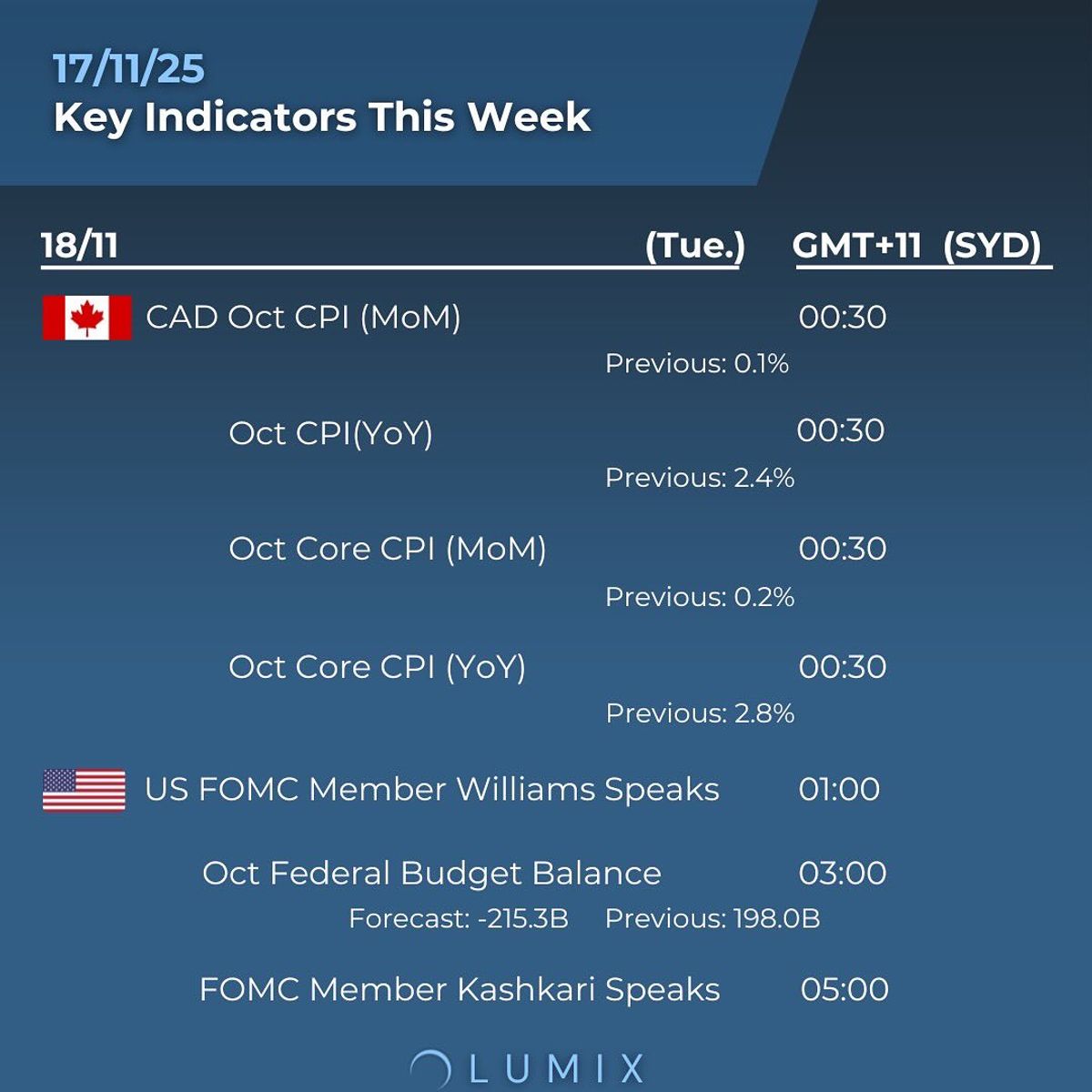 17/11/25
Key Indicators This Week

18/11 (Tue.) GMT+11 (SYD)

CAD Oct CPI (MoM) 00:30
Previous: 0.1%

Oct CPI(YoY) 00:30
Previous: 2.4%

Oct Core CPI (MoM) 00:30
Previous: 0.2%

Oct Core CPI (YoY) 00:30
Previous: 2.8%

US FOMC Member Williams Speaks 01:00

Oct Federal Budget Balance 03:00
Forecast: -215.3B Previous: 198.0B

FOMC Member Kashkari Speaks 05:00

LUMIX